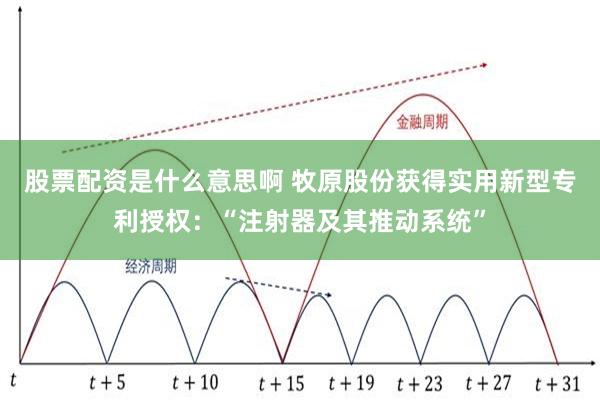 金融周期

股票配资是什么意思啊 牧原股份获得实用新型专利授权：“注射器及其推动系统”

经济周期

$t$ $t+5$ $t+10$ $t+15$ $t+19$ $t+23$ $t+27$ $t+31$